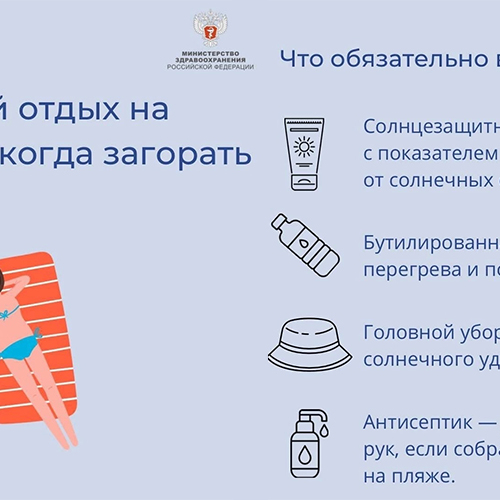 МИНИСТЕРСТВО ЗДРАВООХРАНЕНИЯ РОССИЙСКОЙ ФЕДЕРАЦИИ

й отдых на
когда загорать

Что обязательно в

Солнцезащитн
с показателем
от солнечных

Бутилированн
перегрева и по

Головной убор
солнечного уд

Антисептик —
рук, если собра
на пляже.